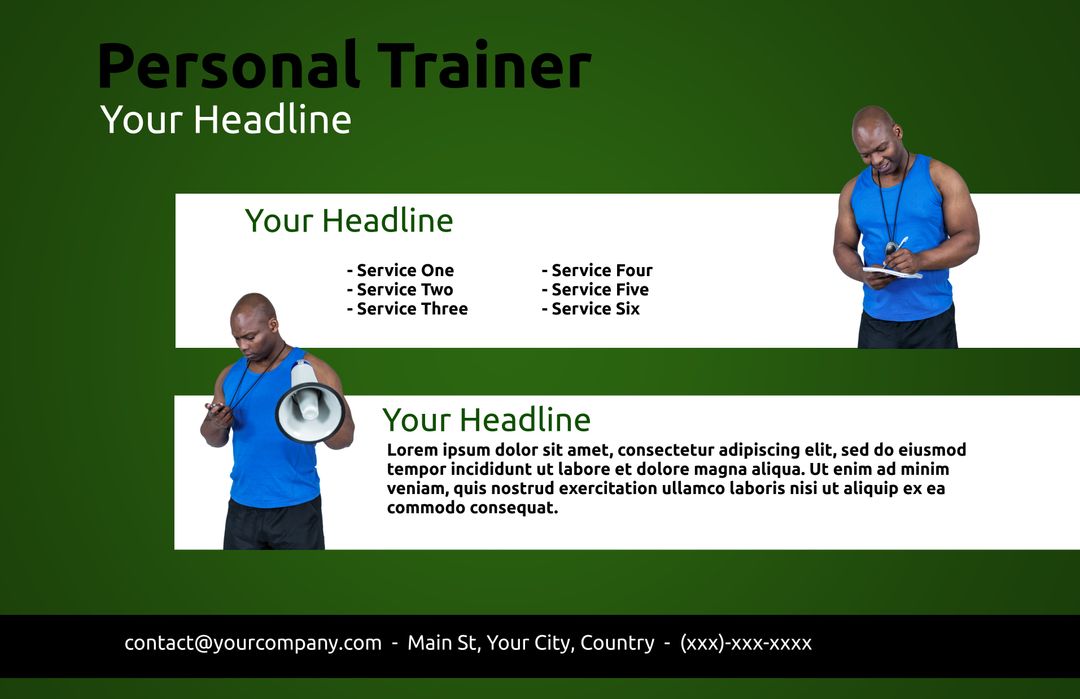 Personal Trainer
Your Headline

Your Headline

- Service One
- Service Two
- Service Three

- Service Four
- Service Five
- Service Six

Your Headline
Lorem ipsum dolor sit amet, consectetur adipiscing elit, sed do eiusmod tempor incididunt ut labore et dolore magna aliqua. Ut enim ad minim veniam, quis nostrud exercitation ullamco laboris nisi ut aliquip ex ea commodo consequat.

contact@yourcompany.com - Main St, Your City, Country - (xxx)-xxx-xxxx